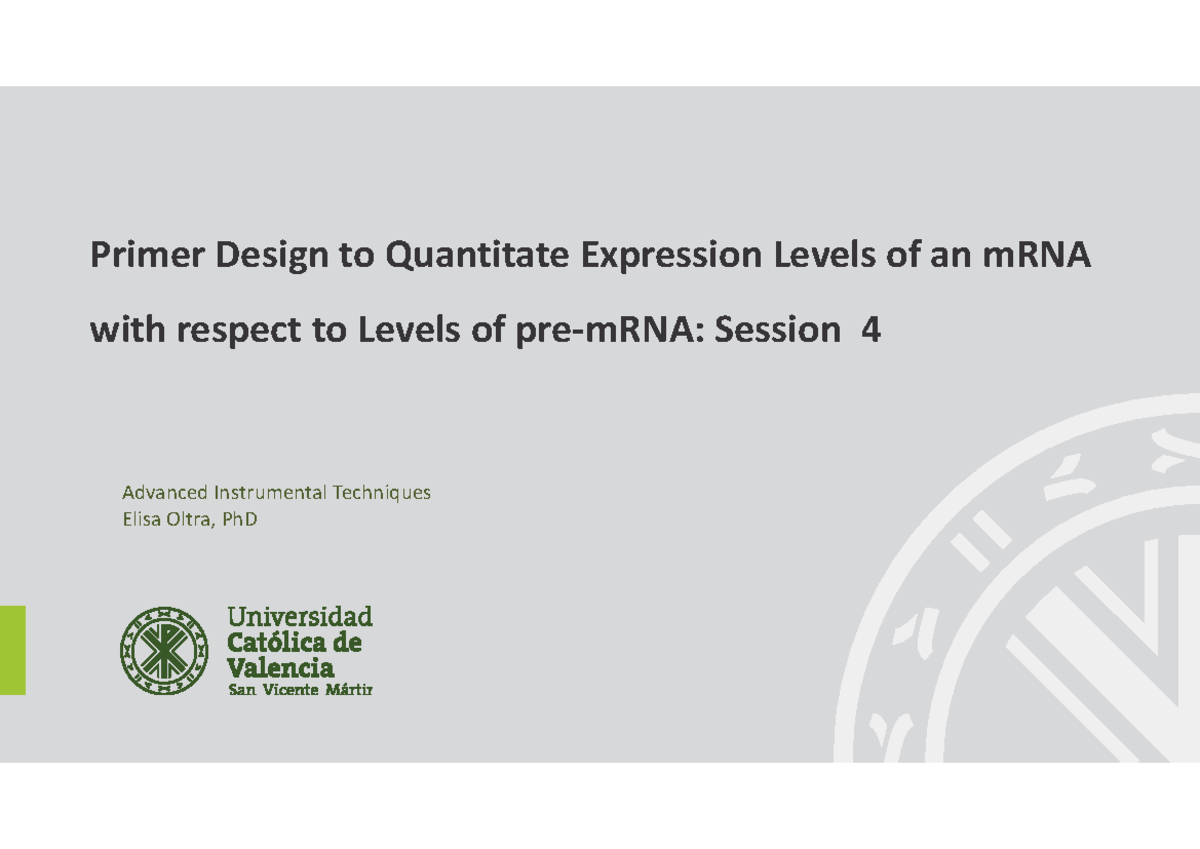 Primer Design to Quantitate Expression Levels of an mRNA with respect to Levels of pre-mRNA: Session 4

Advanced Instrumental Techniques
Elisa Oltra, PhD

Universidad
Católica de
Valencia
San Vicente Mártir